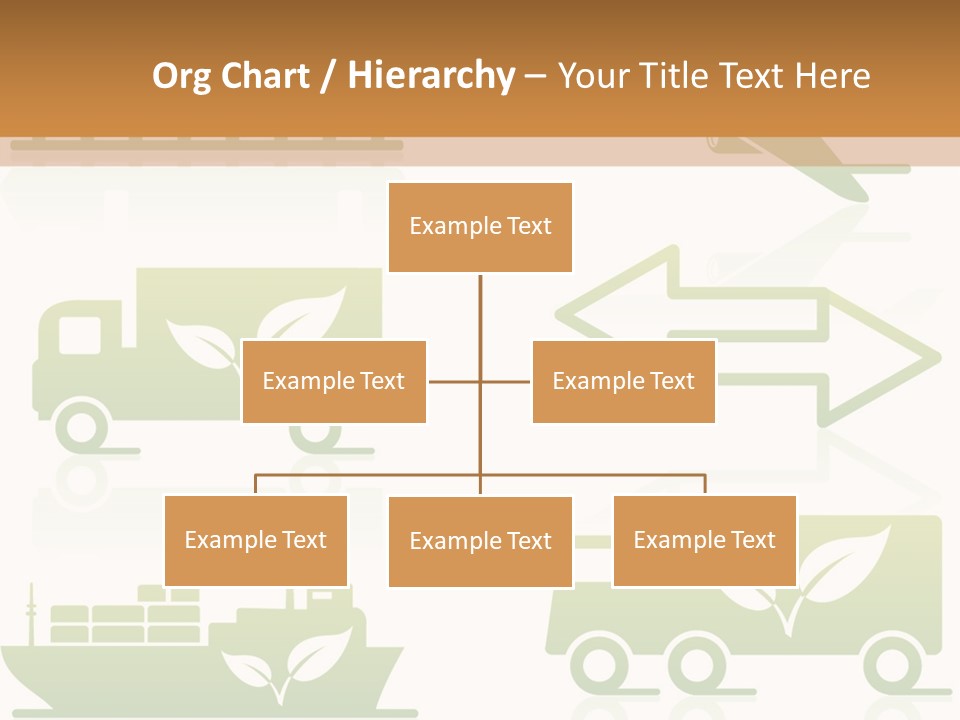 Org Chart / Hierarchy – Your Title Text Here

Example Text

Example Text

Example Text

Example Text

Example Text

Example Text